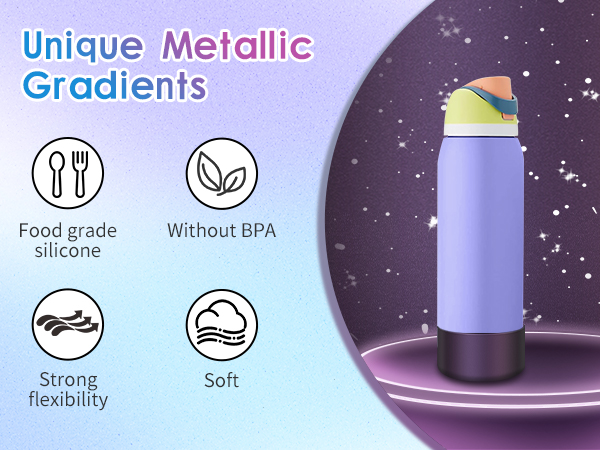 Unique Metallic
Gradients

Food grade
silicone

Without BPA

Strong
flexibility

Soft